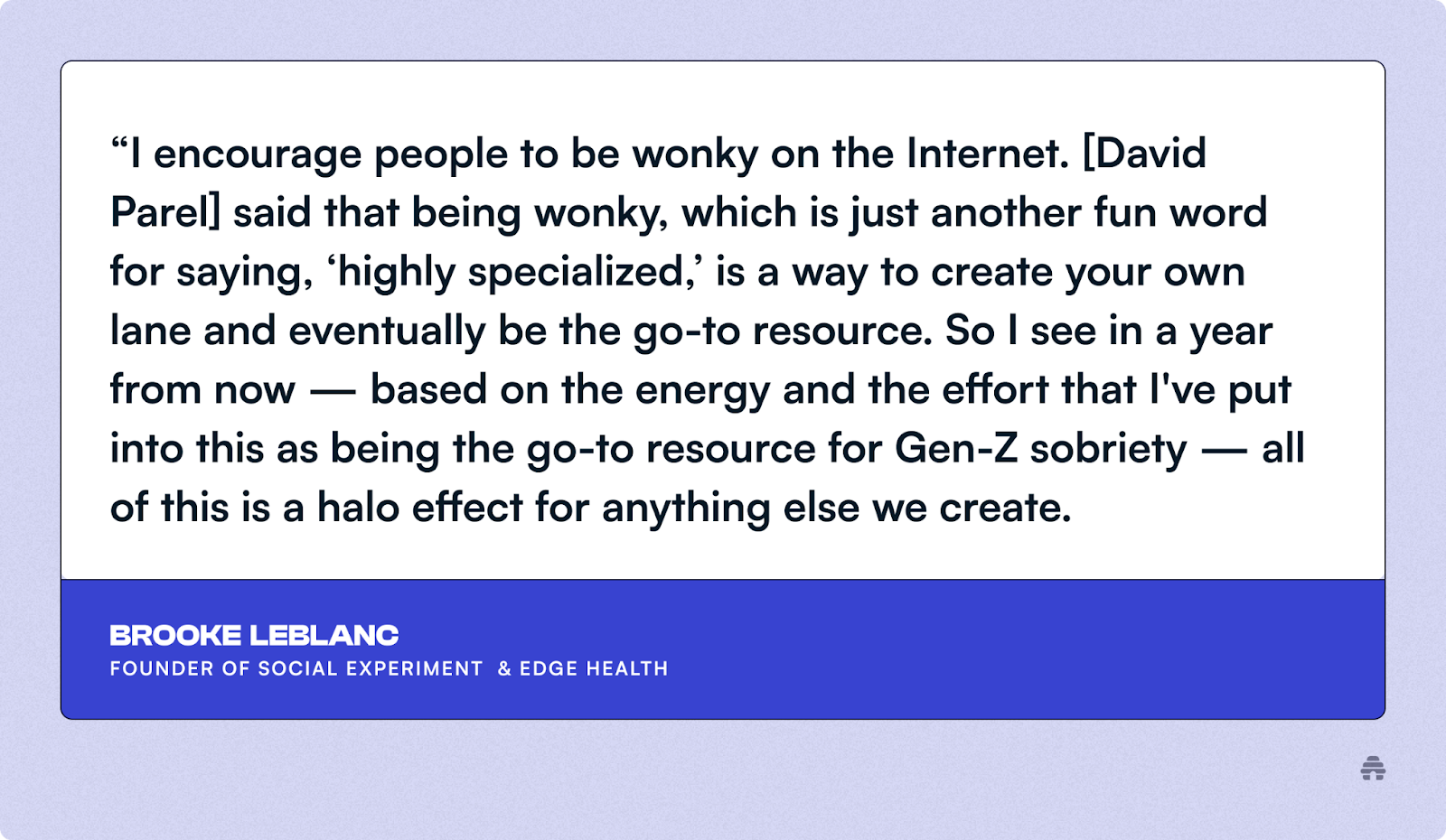 “I encourage people to be wonky on the Internet. [David Parel] said that being wonky, which is just another fun word for saying, ‘highly specialized,’ is a way to create your own lane and eventually be the go-to resource. So I see in a year from now — based on the energy and the effort that I've put into this as being the go-to resource for Gen-Z sobriety — all of this is a halo effect for anything else we create.

BROOKE LEBLANC
FOUNDER OF SOCIAL EXPERIMENT & EDGE HEALTH